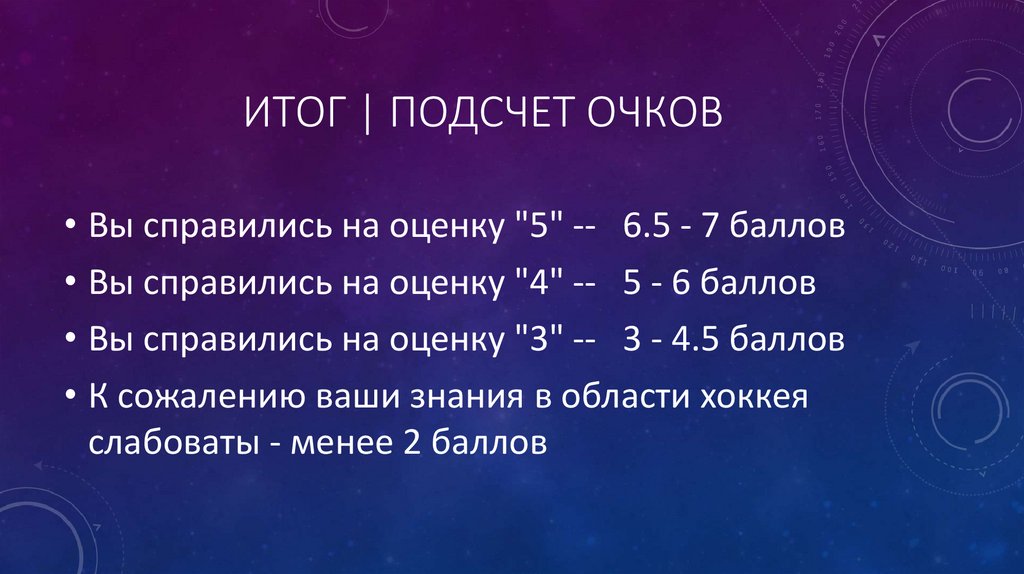 ИТОГ | ПОДСЧЕТ ОЧКОВ

• Вы справились на оценку "5" -- 6.5 - 7 баллов
• Вы справились на оценку "4" -- 5 - 6 баллов
• Вы справились на оценку "3" -- 3 - 4.5 баллов
• К сожалению ваши знания в области хоккея слабоваты - менее 2 баллов